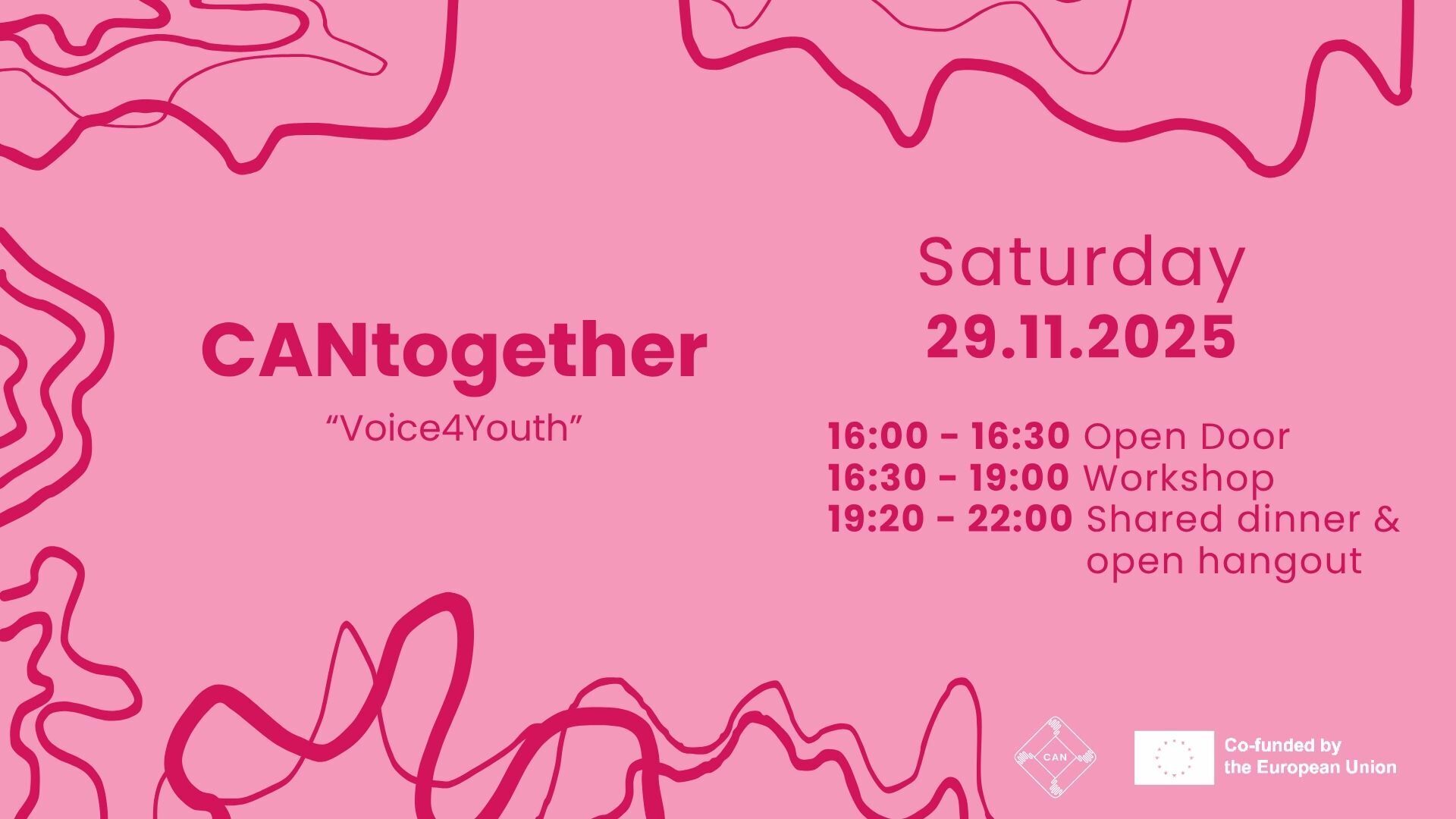 CANtogether

“Voice4Youth”

Saturday
29.11.2025

16:00 - 16:30 Open Door
16:30 - 19:00 Workshop
19:20 - 22:00 Shared dinner & open hangout

CAN

Co-funded by the European Union